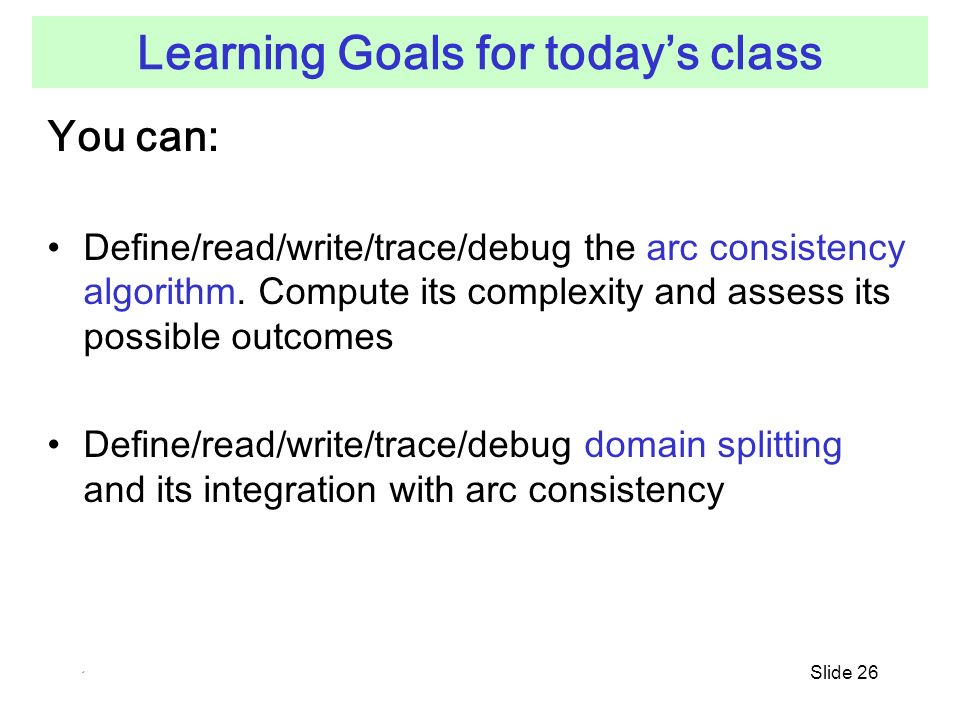 Learning Goals for today's class

You can:

• Define/read/write/trace/debug the arc consistency algorithm. Compute its complexity and assess its possible outcomes

• Define/read/write/trace/debug domain splitting and its integration with arc consistency

Slide 26